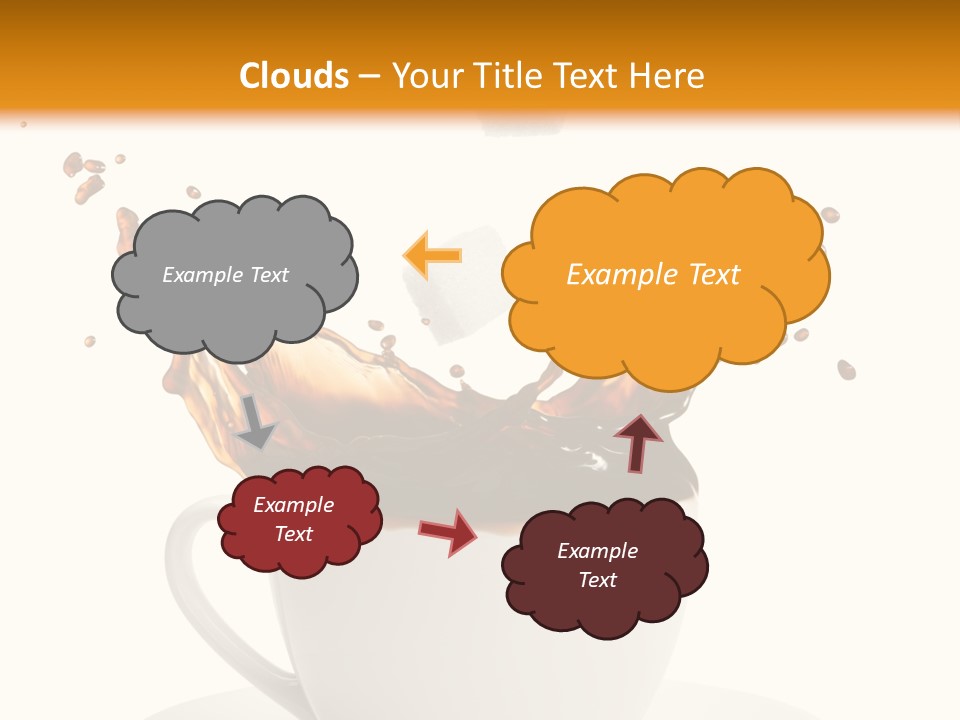 Clouds – Your Title Text Here

Example Text

Example Text

Example Text

Example Text